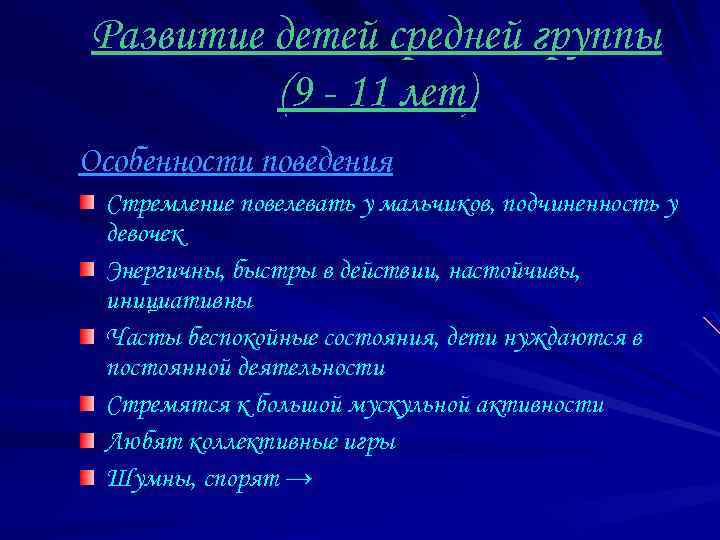 Развитие детей средней группы
(9 - 11 лет)

Особенности поведения

Стремление повелевать у мальчиков, подчиненность у девочек

Энергичны, быстры в действии, настойчивы, инициативны

Часты беспокойные состояния, дети нуждаются в постоянной деятельности

Стремятся к большой мускульной активности

Любят коллективные игры

Шумны, спорят →